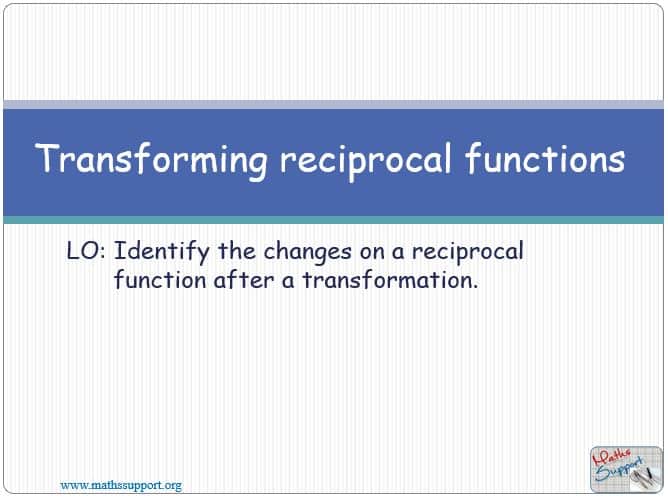 Transforming reciprocal functions

LO: Identify the changes on a reciprocal function after a transformation.

www.mathssupport.org

Maths Support